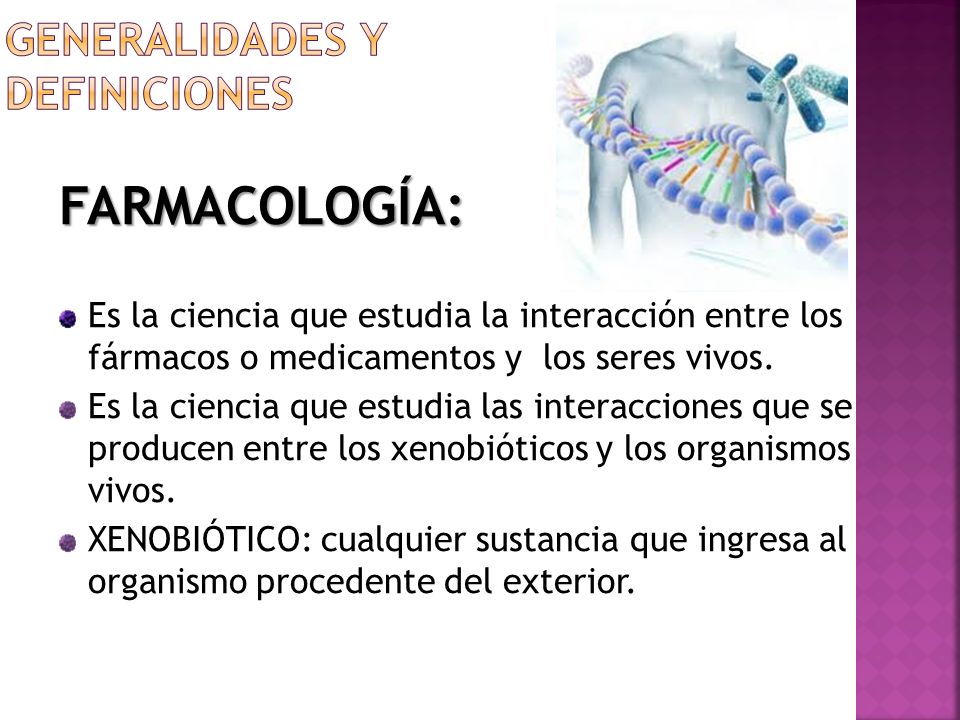 GENERALIDADES Y DEFINICIONES

FARMACOLOGÍA:

Es la ciencia que estudia la interacción entre los fármacos o medicamentos y los seres vivos.

Es la ciencia que estudia las interacciones que se producen entre los xenobióticos y los organismos vivos.

XENOBIÓTICO: cualquier sustancia que ingresa al organismo procedente del exterior.